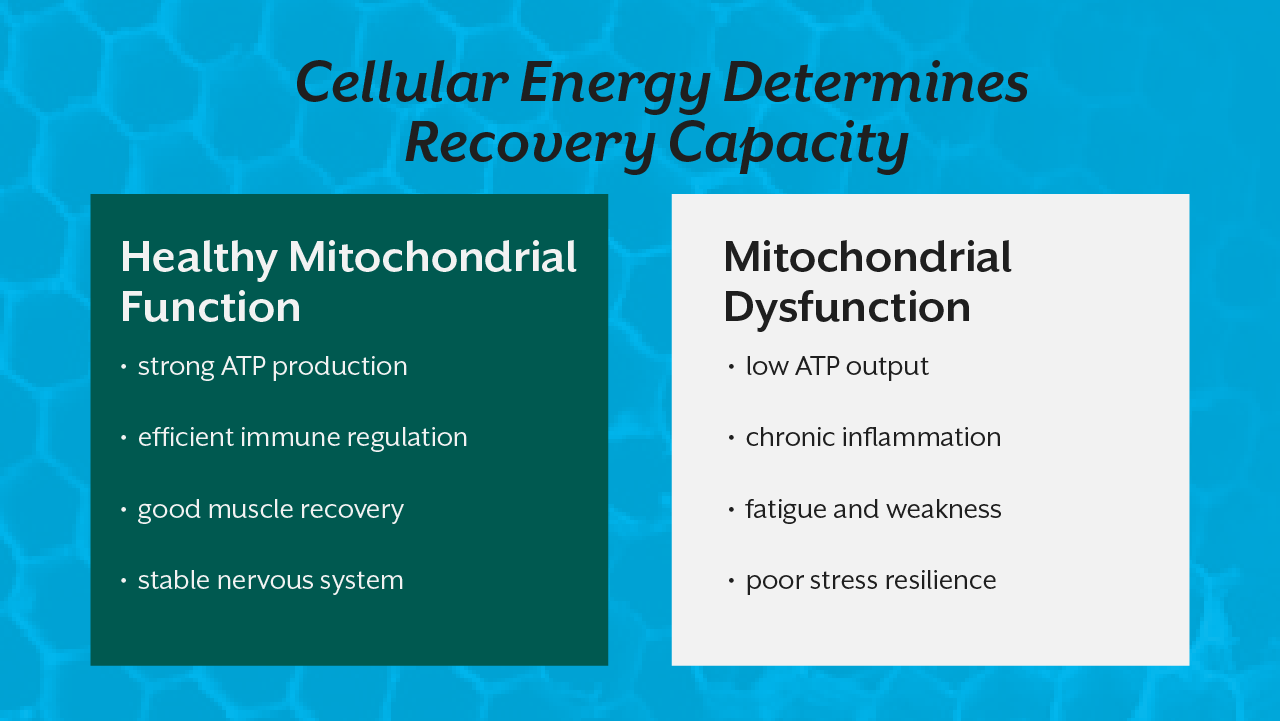 Cellular Energy Determines Recovery Capacity

Healthy Mitochondrial Function

• strong ATP production

• efficient immune regulation

• good muscle recovery

• stable nervous system

Mitochondrial Dysfunction

• low ATP output

• chronic inflammation

• fatigue and weakness

• poor stress resilience